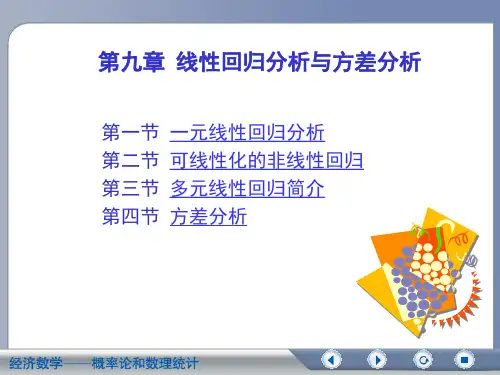 第九章 线性回归分析与方差分析

第一节 一元线性回归分析
第二节 可线性化的非线性回归
第三节 多元线性回归简介
第四节 方差分析

经济数学——概率论和数理统计